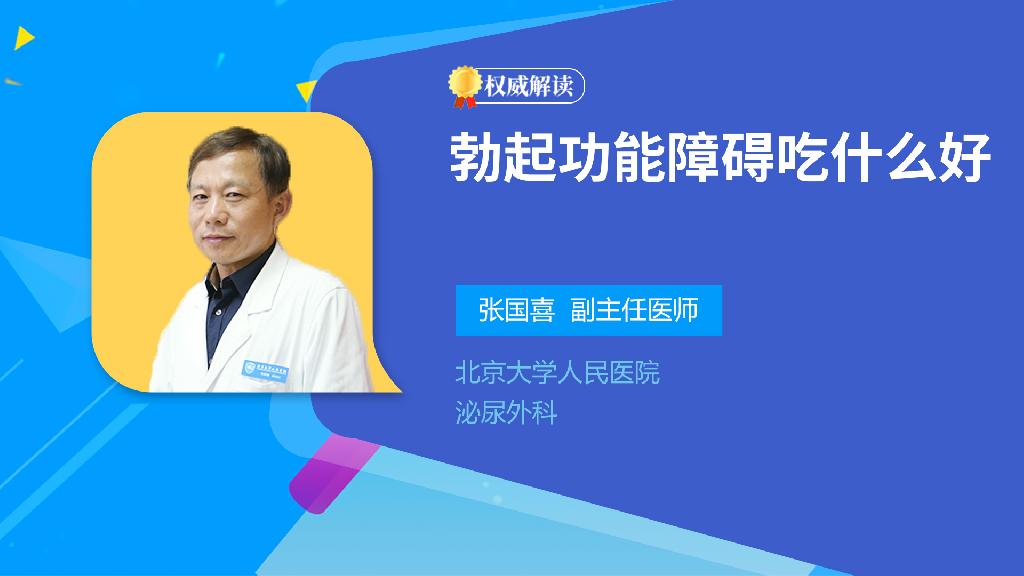 权威解读

勃起功能障碍吃什么好

张国喜 副主任医师

北京大学人民医院
泌尿外科